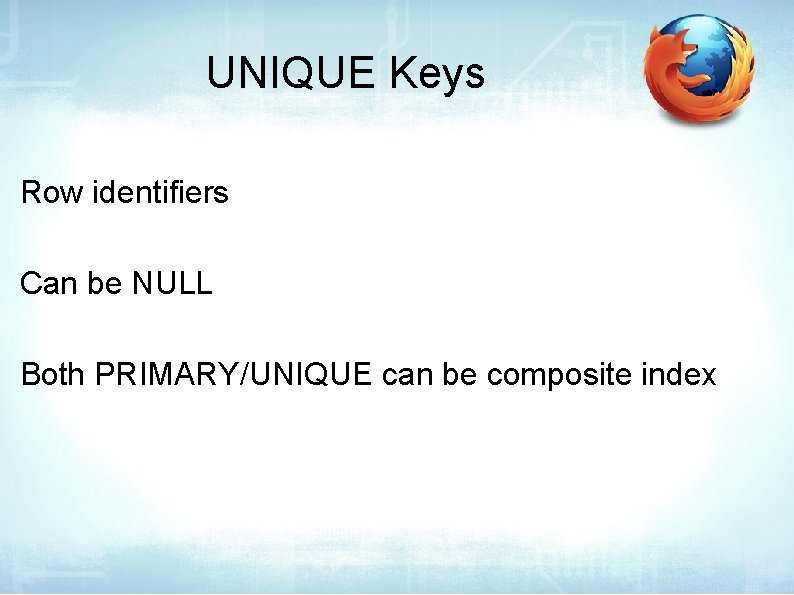 UNIQUE Keys

Row identifiers

Can be NULL

Both PRIMARY/UNIQUE can be composite index